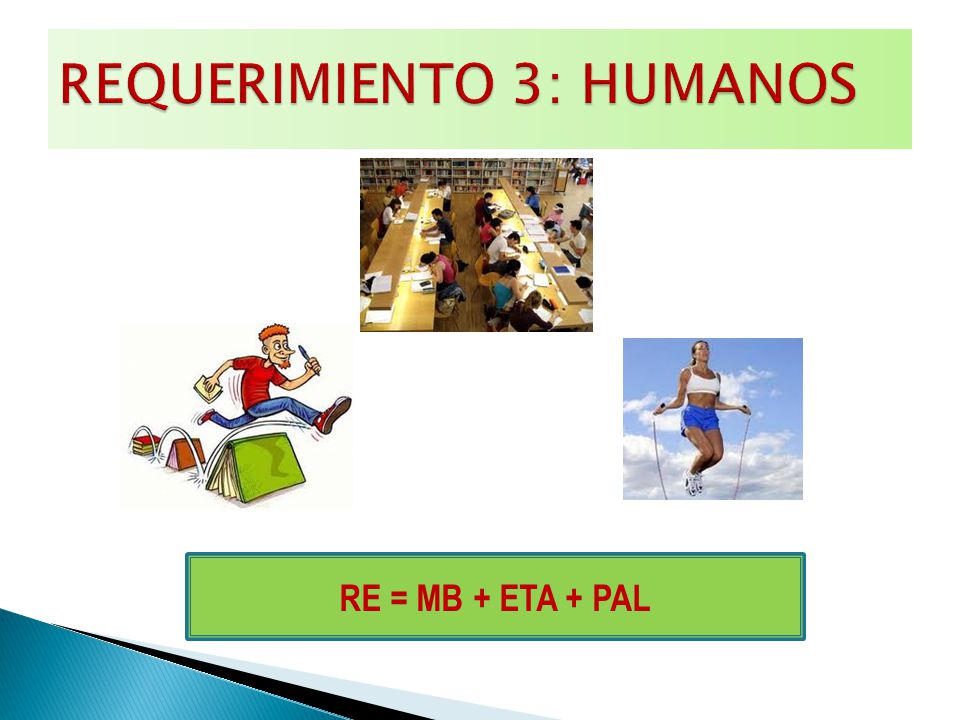 REQUERIMIENTO 3: HUMANOS

RE = MB + ETA + PAL